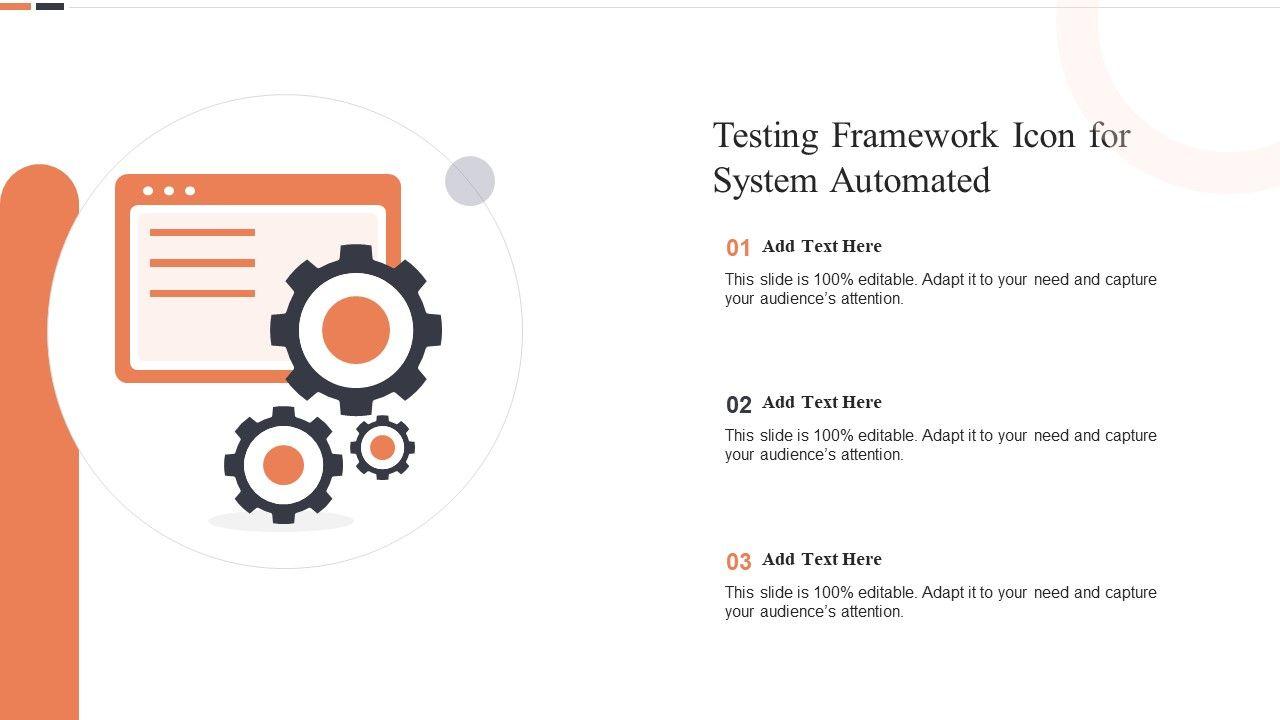 Testing Framework Icon for System Automated

01 Add Text Here

This slide is 100% editable. Adapt it to your need and capture your audience's attention.

02 Add Text Here

This slide is 100% editable. Adapt it to your need and capture your audience's attention.

03 Add Text Here

This slide is 100% editable. Adapt it to your need and capture your audience's attention.